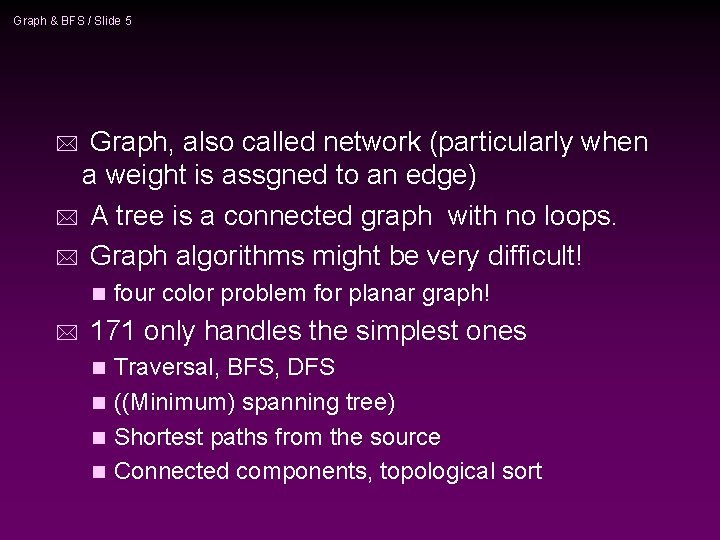 Graph & BFS / Slide 5

Graph, also called network (particularly when a weight is assgned to an edge)

A tree is a connected graph with no loops.

Graph algorithms might be very difficult!

four color problem for planar graph!

171 only handles the simplest ones

Traversal, BFS, DFS

((Minimum) spanning tree)

Shortest paths from the source

Connected components, topological sort